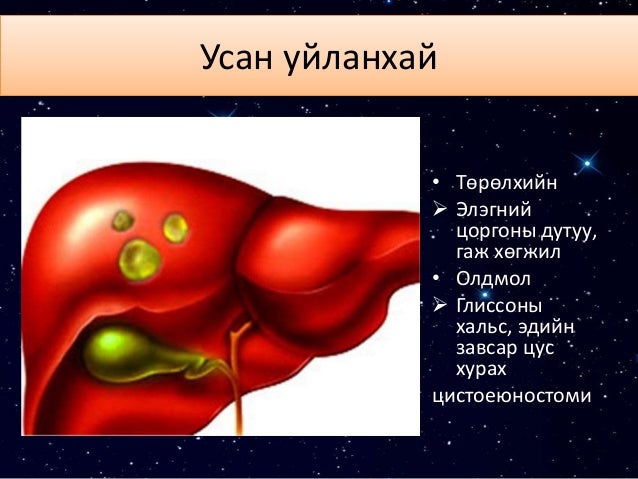 Усан уйланхай

• Төрөлхийн
➢ Элэгний цоргоны дутуу, гаж хөгжил
• Олдмол
➢ Глиссоны хальс, эдийн завсар цус хурах
цистоеюностоми